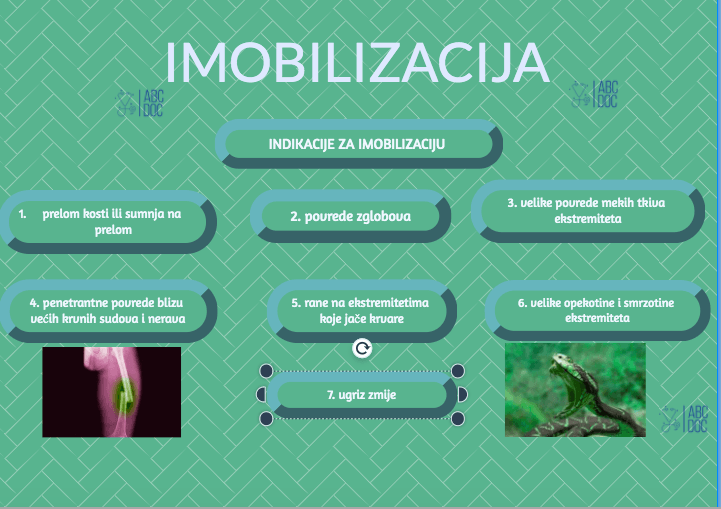 IMOBILIZACIJA

ABC DOC

ABC DOC

INDIKACIJE ZA IMOBILIZACIJU

1. prelom kosti ili sumnja na prelom

2. povrede zglobova

3. velike povrede mekih tkiva ekstremiteta

4. penetrantne povrede blizu većih krvnih sudova i nerava

5. rane na ekstremitetima koje jače krvare

6. velike opekotine i smrzotine ekstremiteta

7. ugriz zmije

ABC DOC